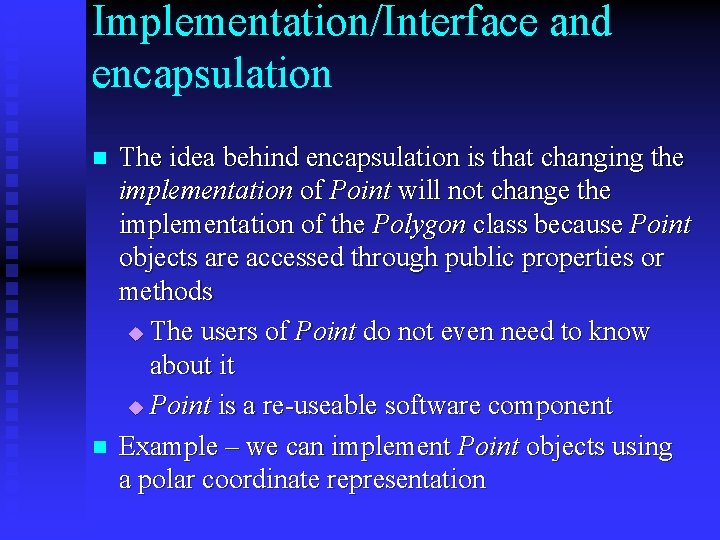 Implementation/Interface and encapsulation

The idea behind encapsulation is that changing the implementation of Point will not change the implementation of the Polygon class because Point objects are accessed through public properties or methods

The users of Point do not even need to know about it

Point is a re-useable software component

Example – we can implement Point objects using a polar coordinate representation